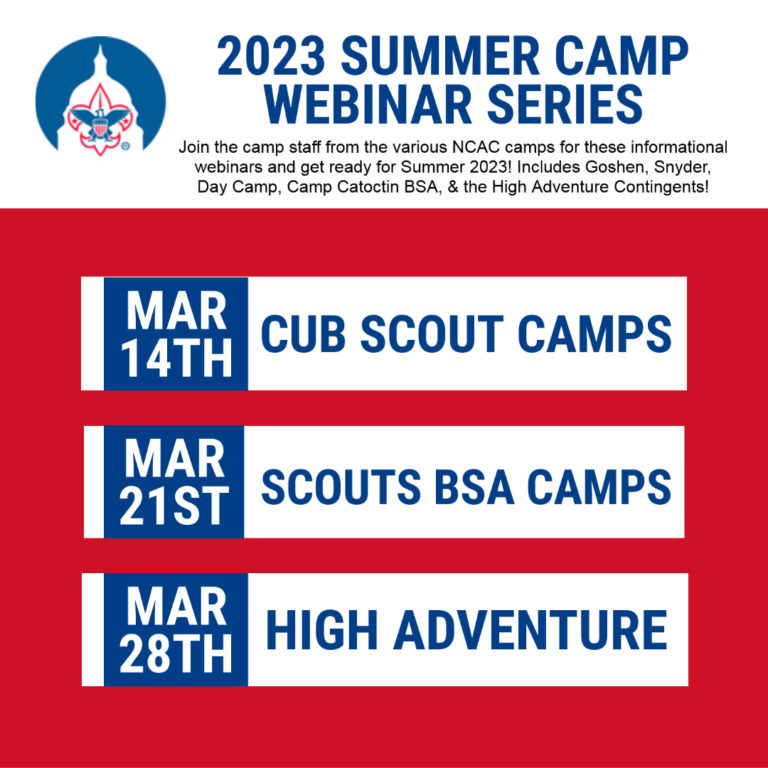 2023 SUMMER CAMP WEBINAR SERIES

Join the camp staff from the various NCAC camps for these informational webinars and get ready for Summer 2023! Includes Goshen, Snyder, Day Camp, Camp Catoctin BSA, & the High Adventure Contingents!

MAR 14TH CUB SCOUT CAMPS

MAR 21ST SCOUTS BSA CAMPS

MAR 28TH HIGH ADVENTURE